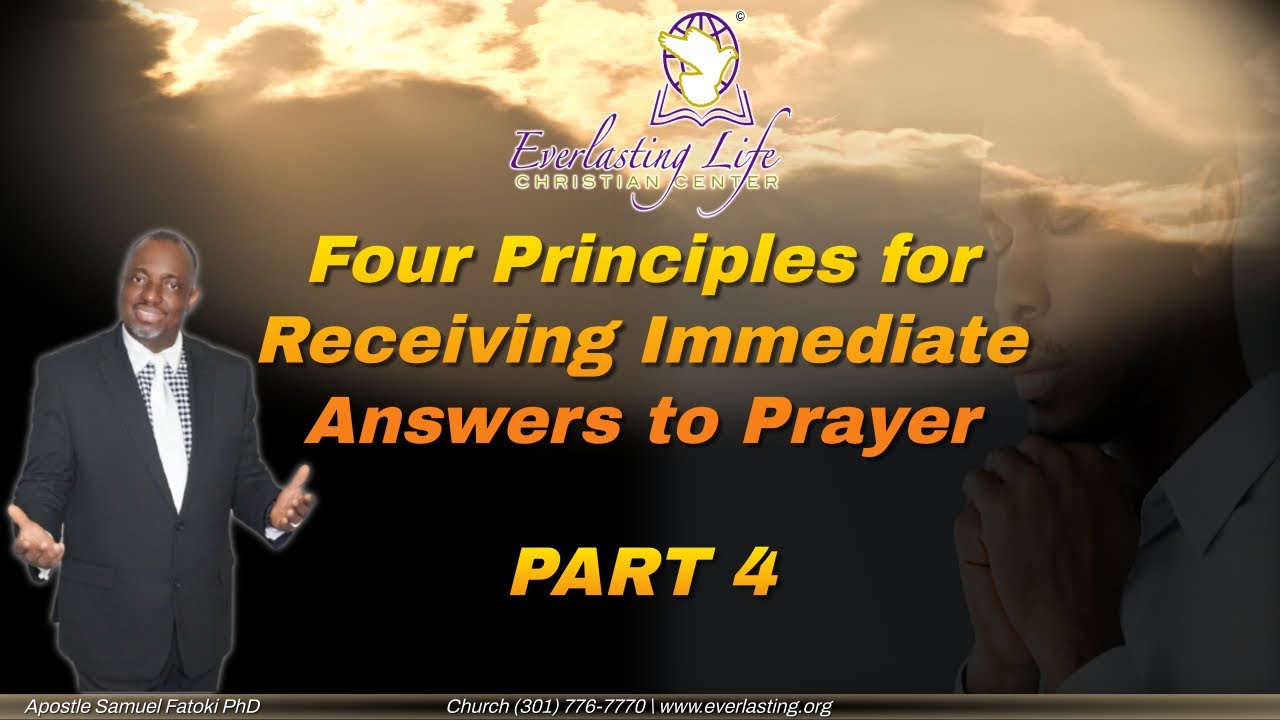 ©
Everlasting Life
CHRISTIAN CENTER

Four Principles for Receiving Immediate Answers to Prayer

PART 4

Apostle Samuel Fatoki PhD

Church (301) 776-7770 | www.everlasting.org